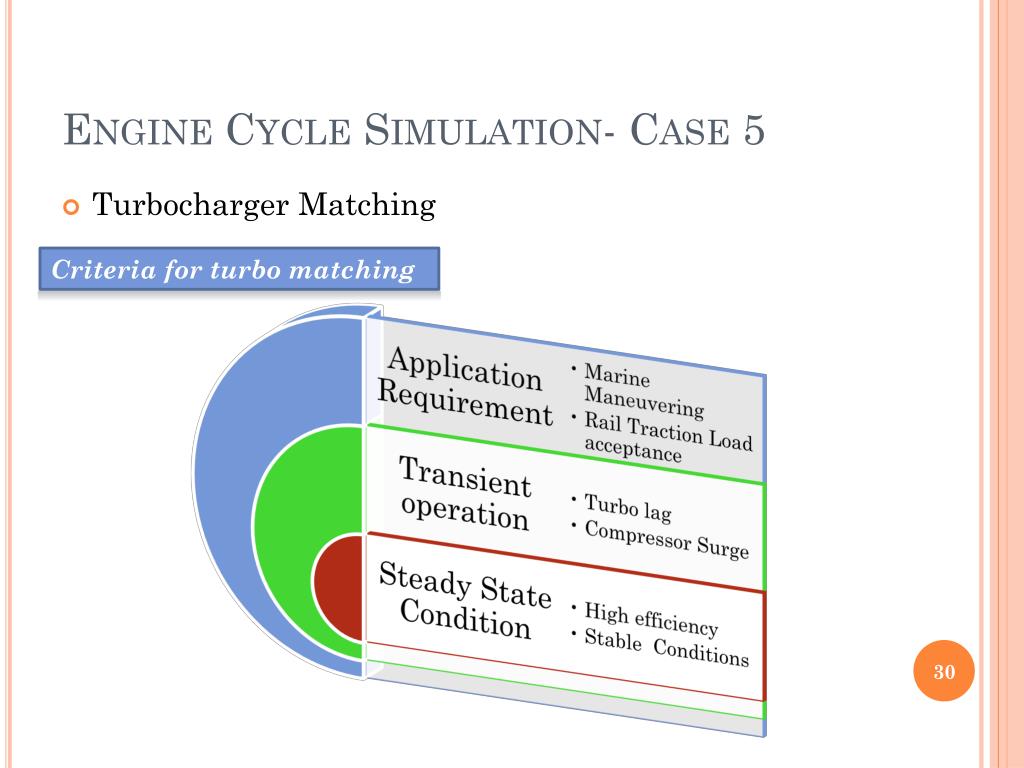 ENGINE CYCLE SIMULATION- CASE 5

Turbocharger Matching

Criteria for turbo matching

Application Requirement

• Marine Maneuvering
• Rail Traction Load acceptance

Transient operation

• Turbo lag
• Compressor Surge

Steady State Condition

• High efficiency
• Stable Conditions

30